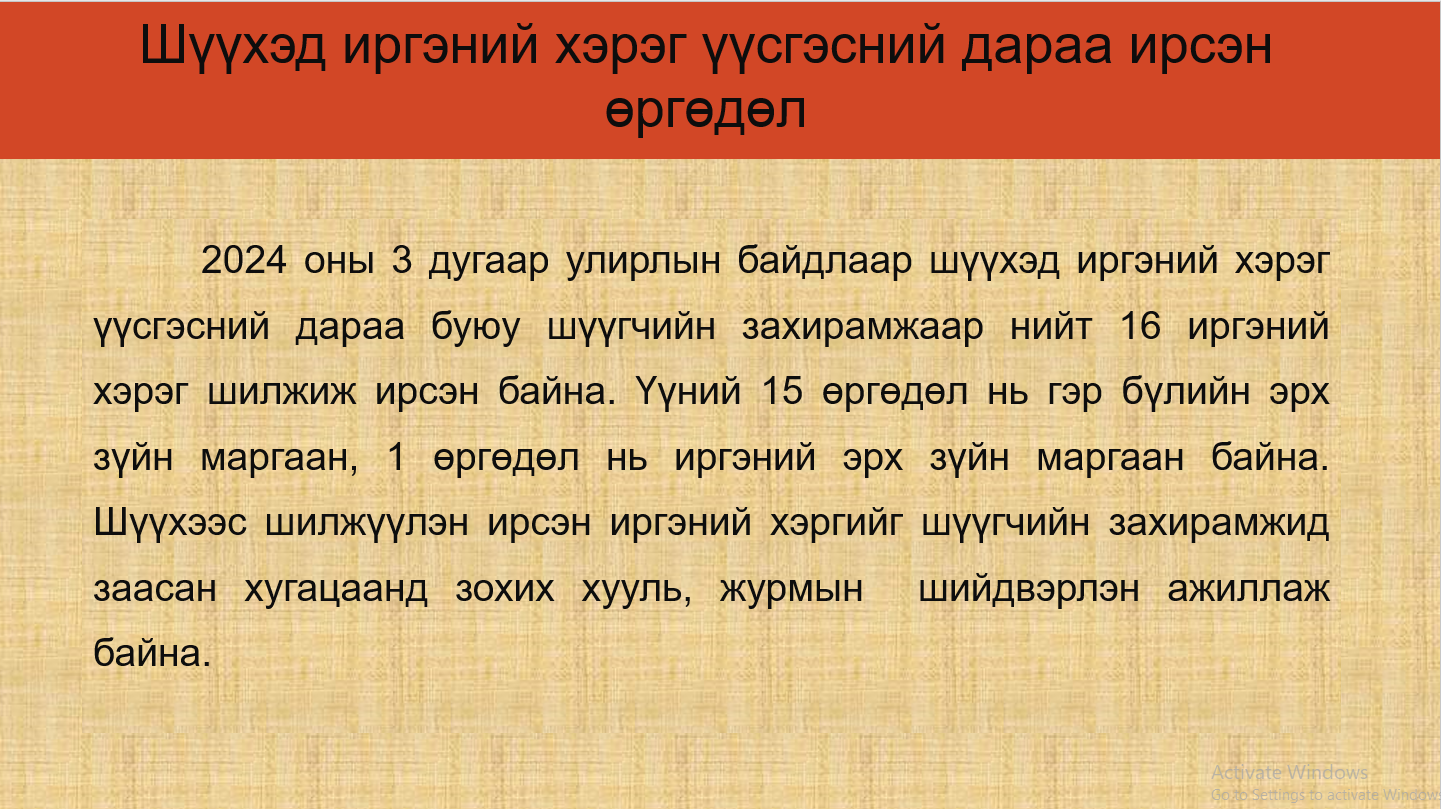 Шүүхэд иргэний хэрэг үүсгэсний дараа ирсэн өргөдөл

2024 оны 3 дугаар улирлын байдлаар шүүхэд иргэний хэрэг үүсгэсний дараа буюу шүүгчийн захирамжаар нийт 16 иргэний хэрэг шилжиж ирсэн байна. Үүний 15 өргөдөл нь гэр бүлийн эрх зүйн маргаан, 1 өргөдөл нь иргэний эрх зүйн маргаан байна. Шүүхээс шилжүүлэн ирсэн иргэний хэргийг шүүгчийн захирамжид заасан хугацаанд зохих хууль, журмын шийдвэрлэн ажиллаж байна.

Activate Windows
Go to Settings to activate Windows.